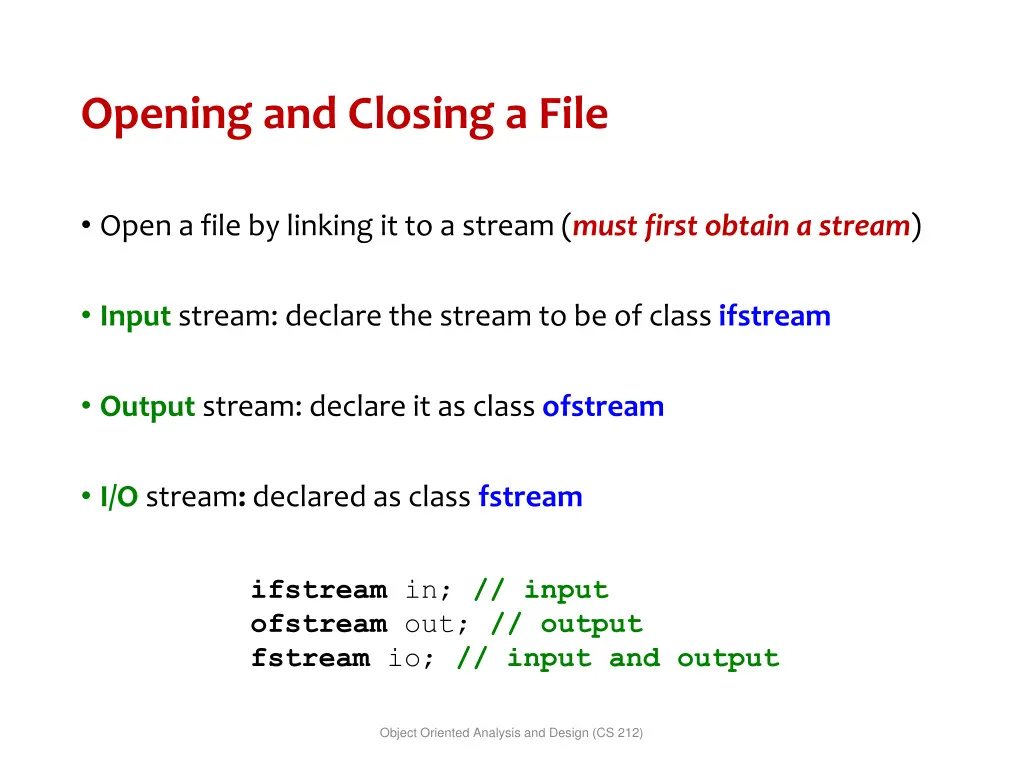 Opening and Closing a File

• Open a file by linking it to a stream (must first obtain a stream)

• Input stream: declare the stream to be of class ifstream

• Output stream: declare it as class ofstream

• I/O stream: declared as class fstream

ifstream in; // input
ofstream out; // output
fstream io; // input and output

Object Oriented Analysis and Design (CS 212)